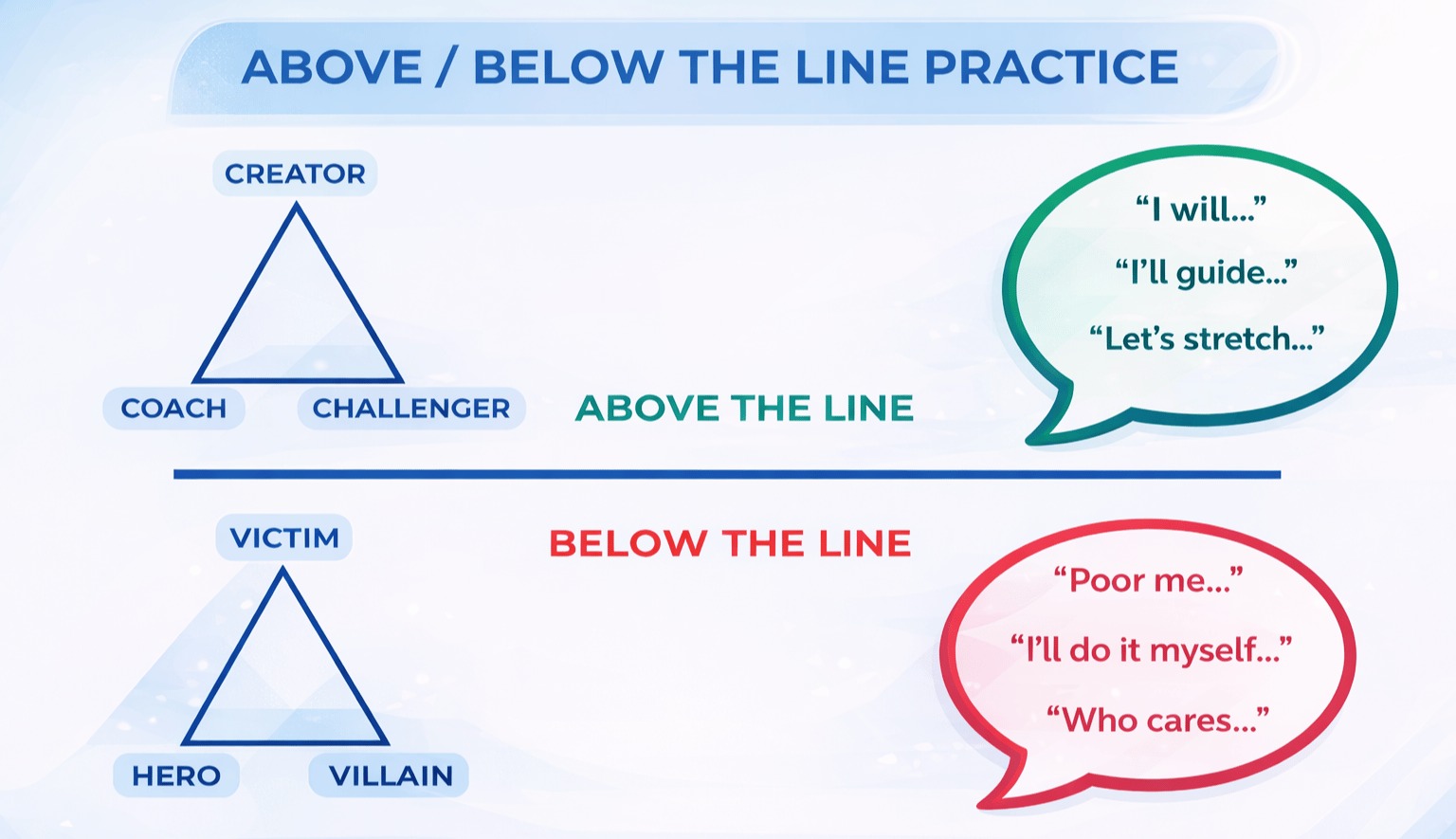 ABOVE / BELOW THE LINE PRACTICE

CREATOR

COACH

CHALLENGER

ABOVE THE LINE

“I will...”

“I’ll guide...”

“Let’s stretch...”

VICTIM

BELOW THE LINE

HERO

VILLAIN

“Poor me...”

“I’ll do it myself...”

“Who cares...”